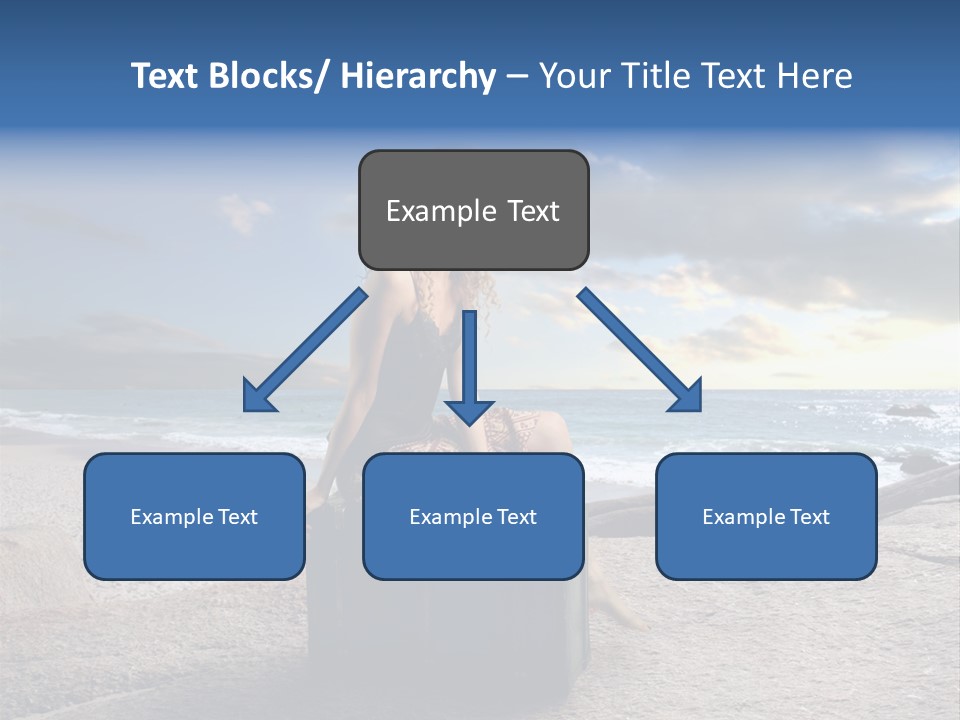 Text Blocks/ Hierarchy – Your Title Text Here

Example Text

Example Text

Example Text

Example Text